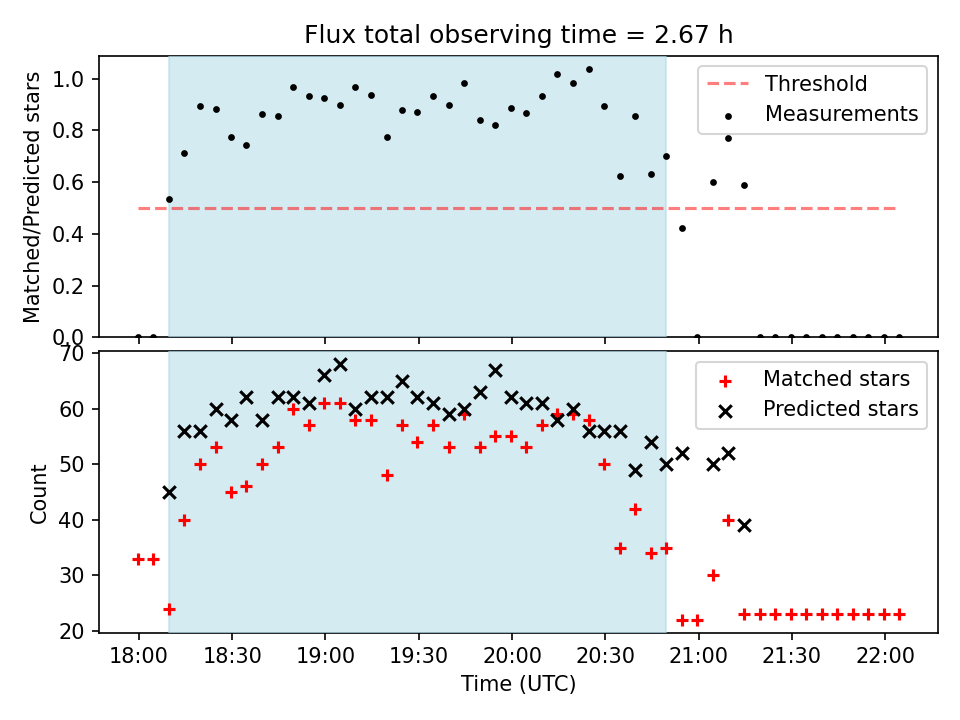 Flux total observing time = 2.67 h

Matched/Predicted stars

1.0
0.8
0.6
0.4
0.2
0.0

Threshold
Measurements

Count

70
60
50
40
30
20

Matched stars
Predicted stars

18:00
18:30
19:00
19:30
20:00
20:30
21:00
21:30
22:00

Time (UTC)